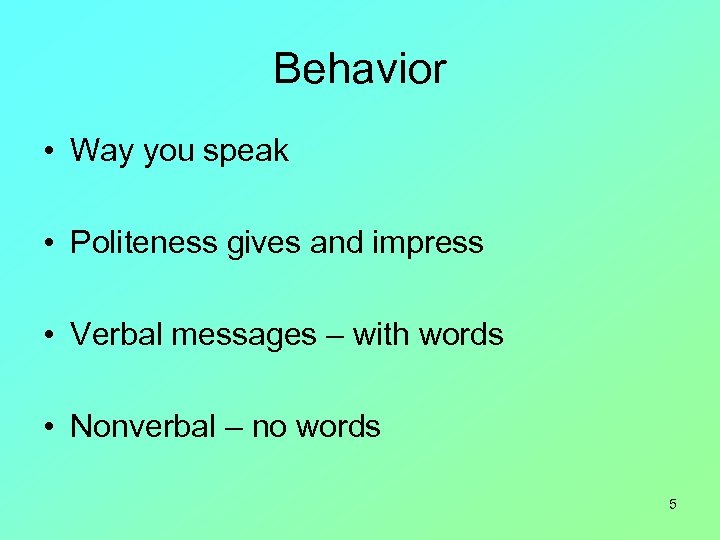 Behavior

• Way you speak

• Politeness gives and impress

• Verbal messages – with words

• Nonverbal – no words

5